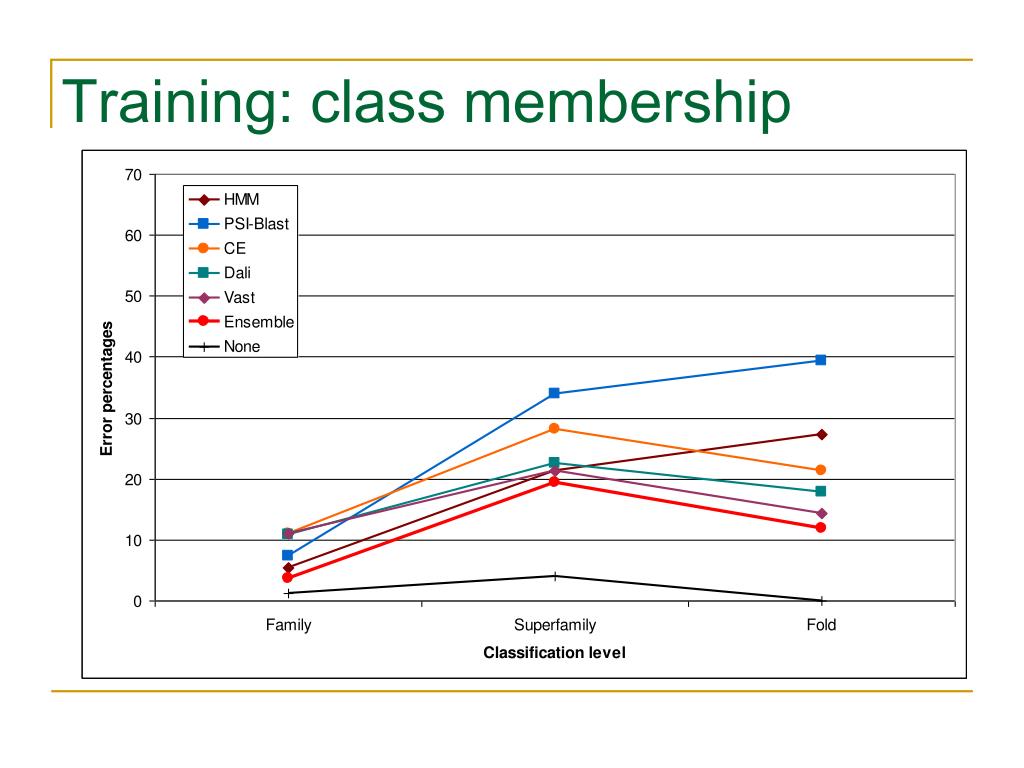 Training: class membership

70
60
50
40
30
20
10
0

Error percentages

HMM
PSI-Blast
CE
Dali
Vast
Ensemble
None

Family
Superfamily
Fold

Classification level